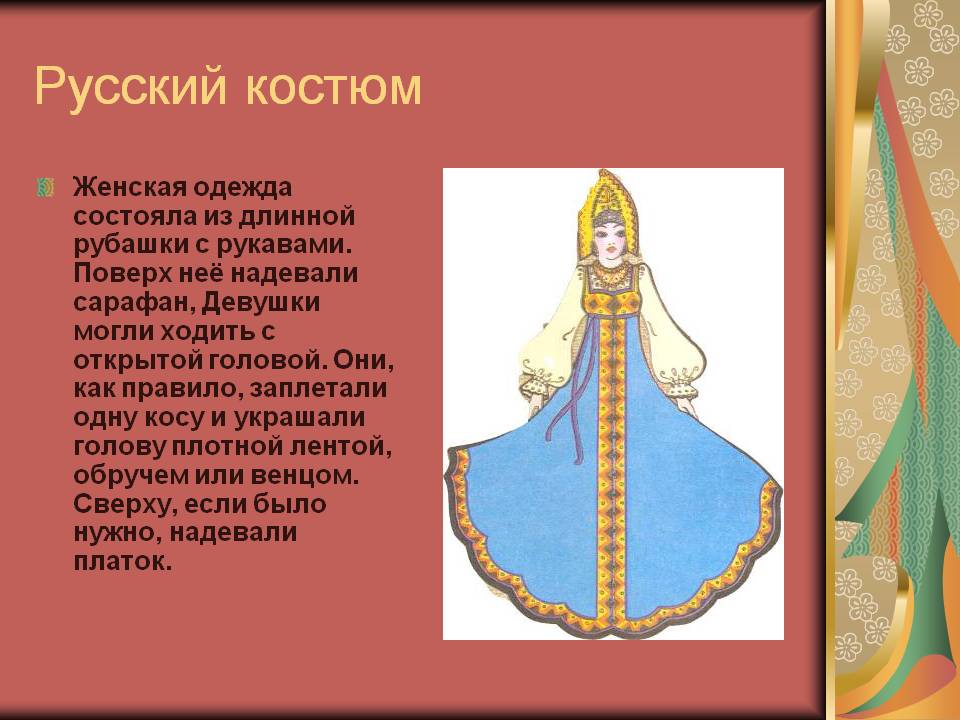 Русский костюм

Женская одежда состояла из длинной рубашки с рукавами. Поверх неё надевали сарафан, Девушки могли ходить с открытой головой. Они, как правило, заплетали одну косу и украшали голову плотной лентой, обручем или венцом. Сверху, если было нужно, надевали платок.